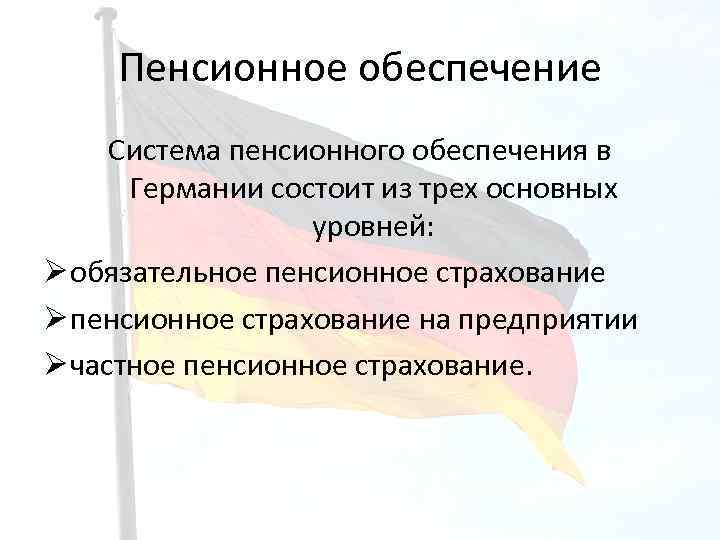 Пенсионное обеспечение

Система пенсионного обеспечения в Германии состоит из трех основных уровней:

➢обязательное пенсионное страхование
➢пенсионное страхование на предприятии
➢частное пенсионное страхование.